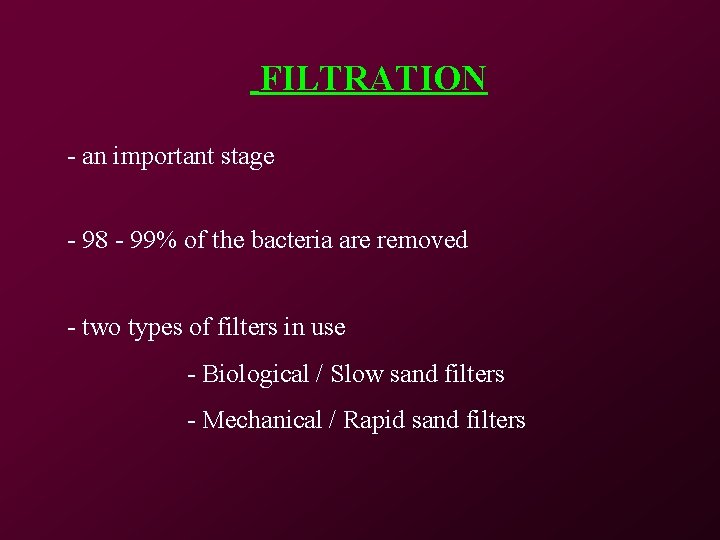 FILTRATION

- an important stage

- 98 - 99% of the bacteria are removed

- two types of filters in use

- Biological / Slow sand filters

- Mechanical / Rapid sand filters